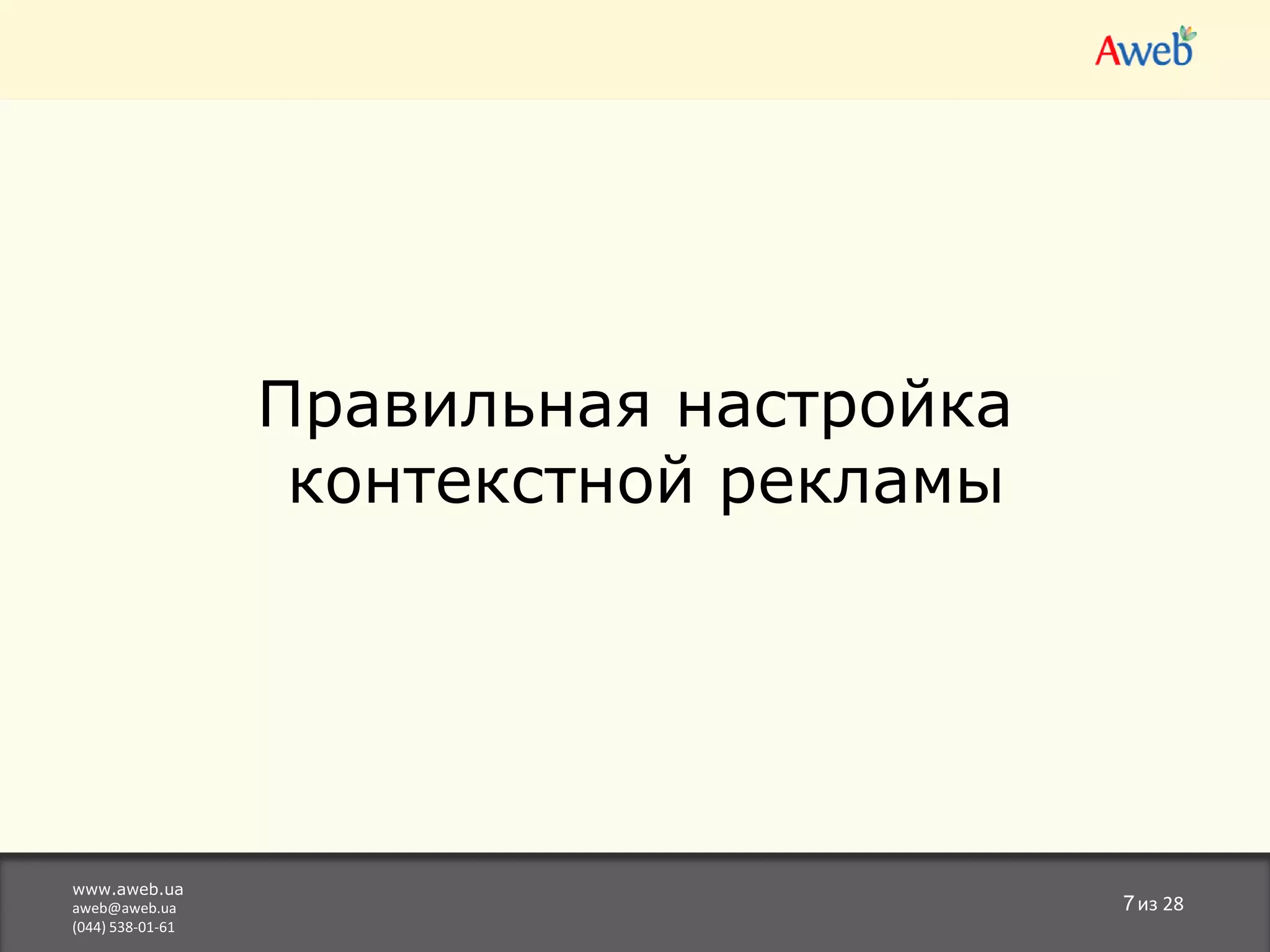 Aweb

Правильная настройка контекстной рекламы

www.aweb.ua
aweb@aweb.ua
(044) 538-01-61

7 из 28